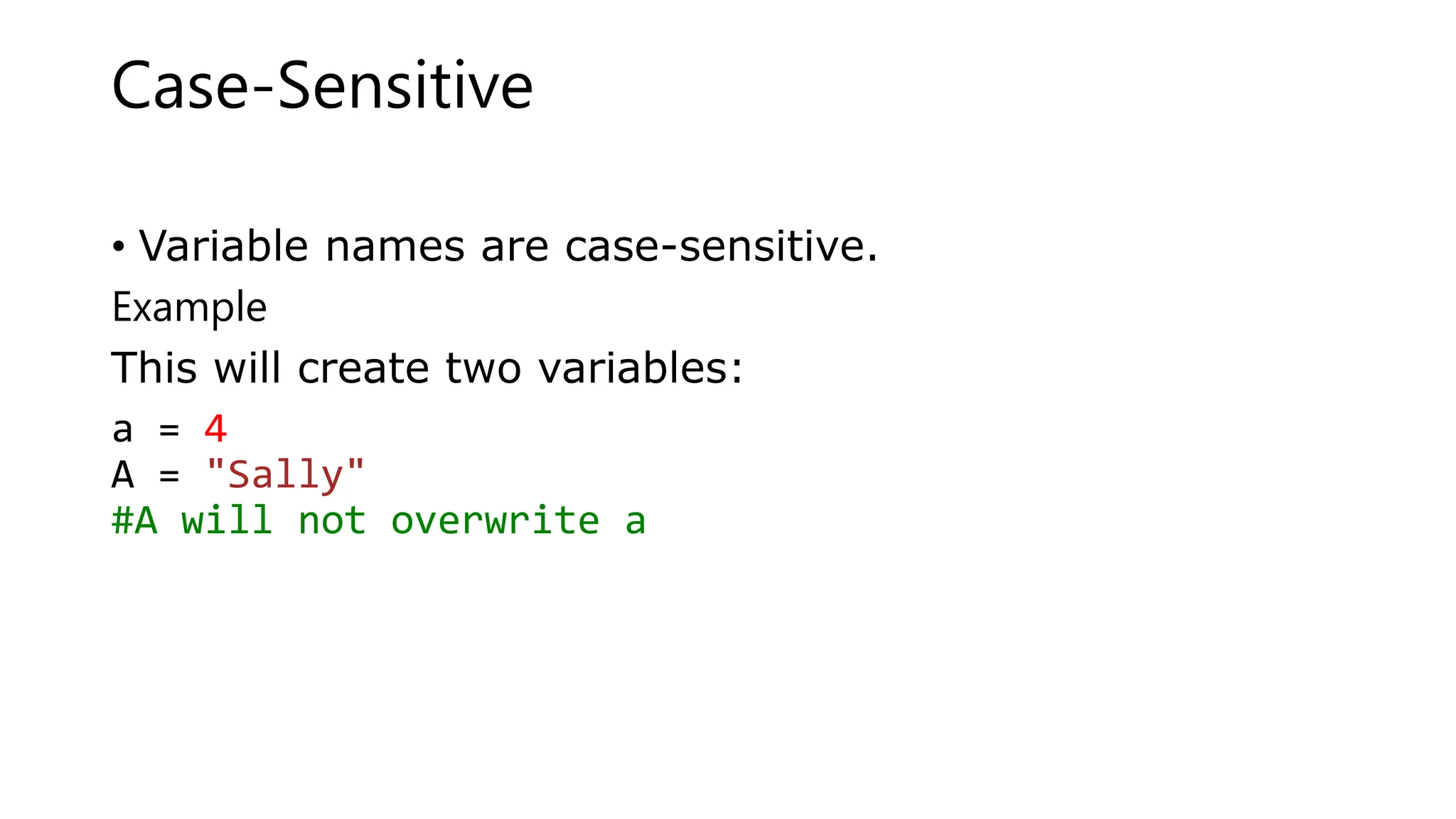 Case-Sensitive

• Variable names are case-sensitive.

Example

This will create two variables:

a = 4
A = "Sally"
#A will not overwrite a